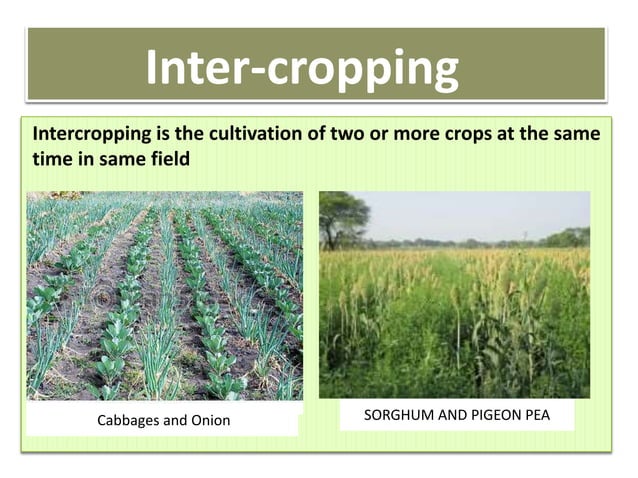 Inter-cropping

Intercropping is the cultivation of two or more crops at the same time in same field

Cabbages and Onion

SORGHUM AND PIGEON PEA